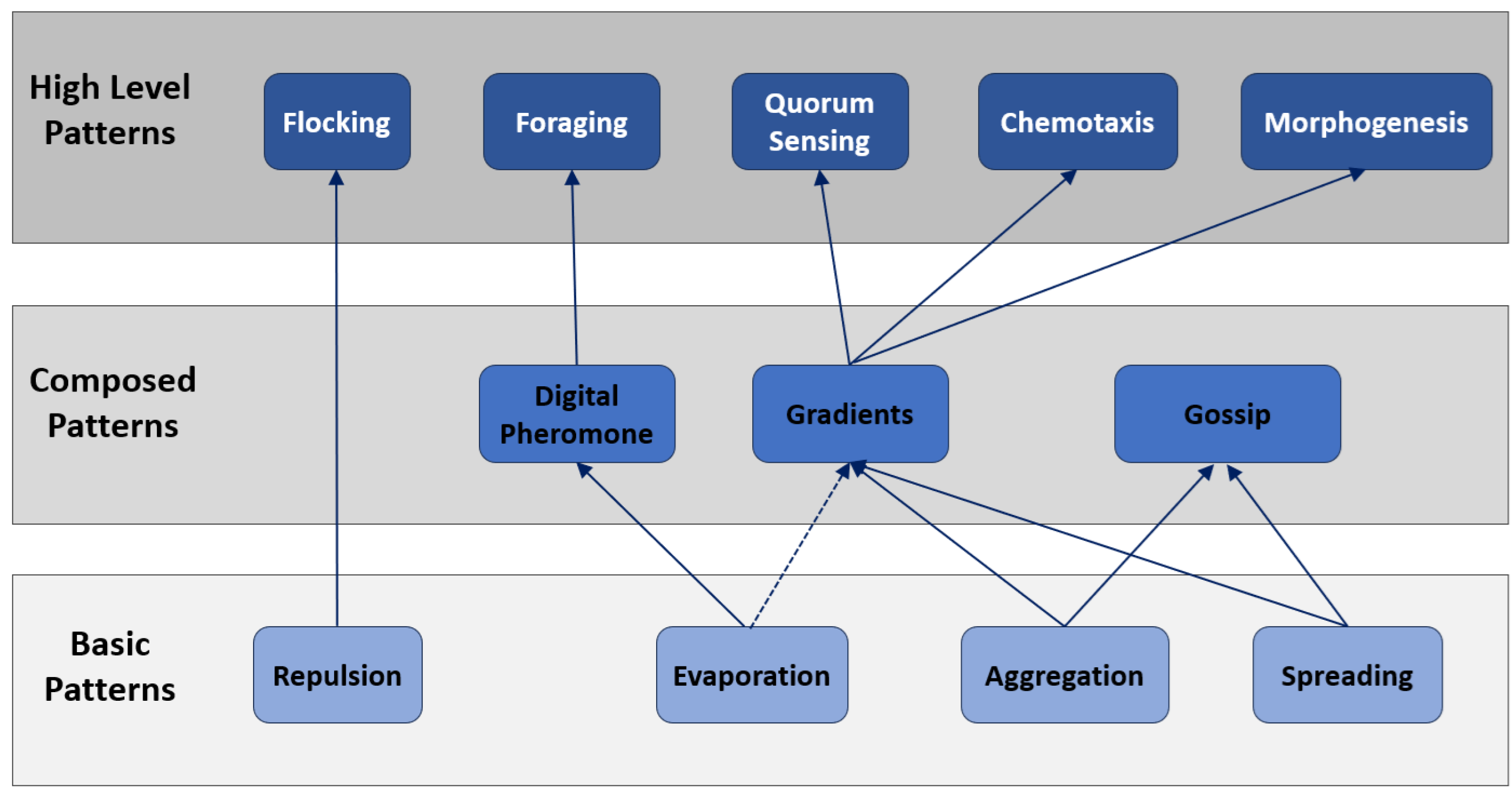 High Level Patterns

Flocking

Foraging

Quorum Sensing

Chemotaxis

Morphogenesis

Composed Patterns

Digital Pheromone

Gradients

Gossip

Basic Patterns

Repulsion

Evaporation

Aggregation

Spreading